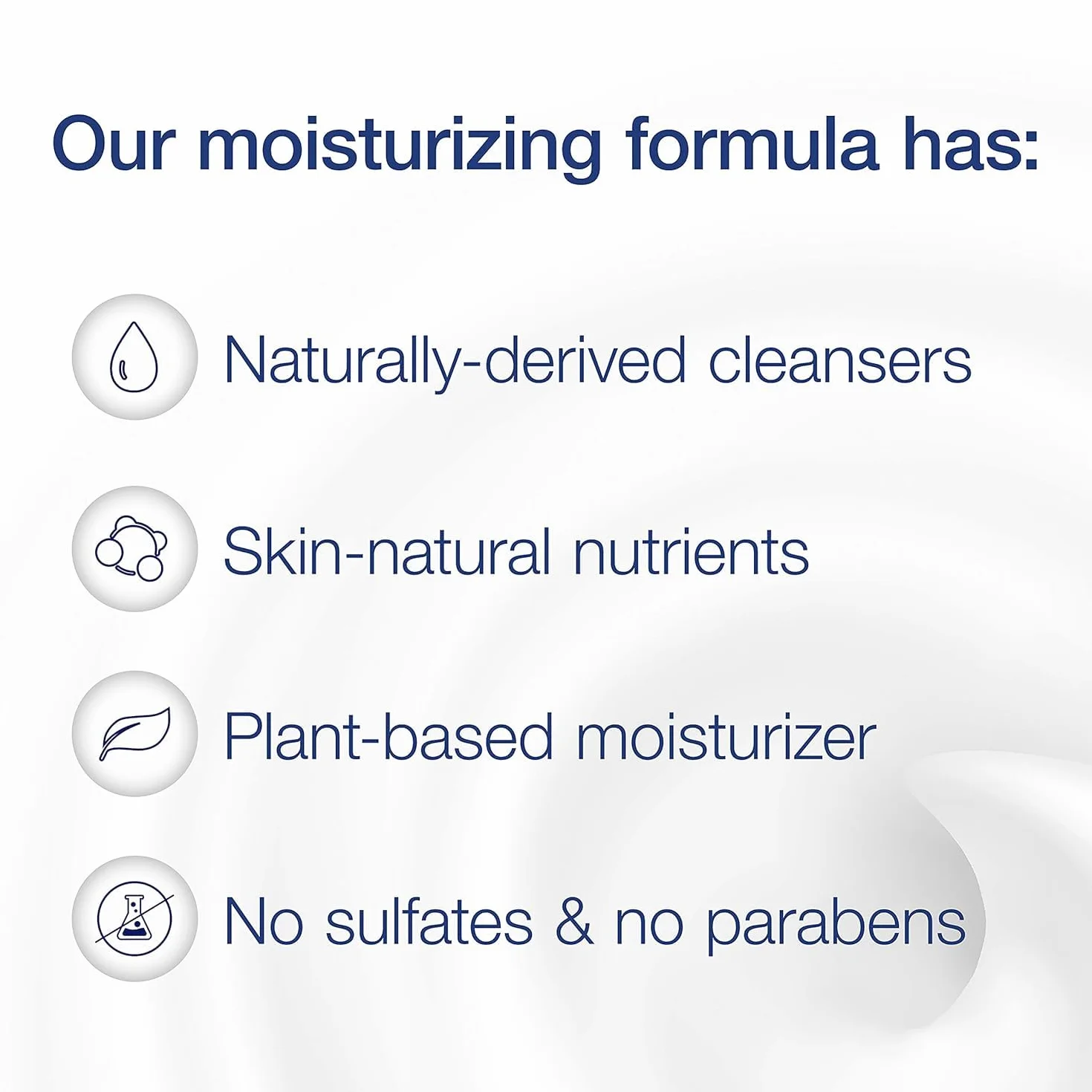 Our moisturizing formula has:

Naturally-derived cleansers

Skin-natural nutrients

Plant-based moisturizer

No sulfates & no parabens